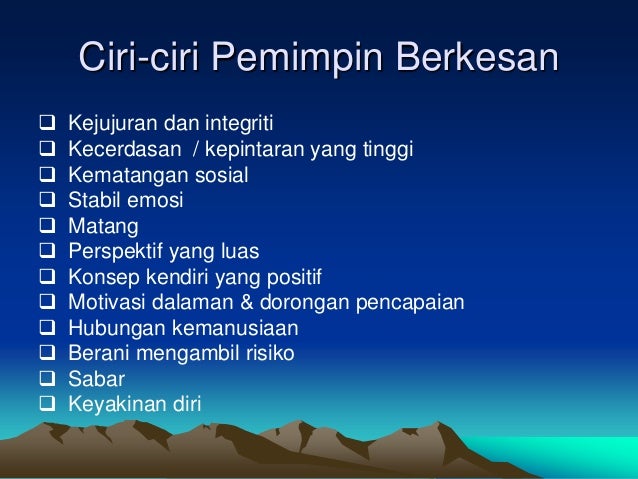 Ciri-ciri Pemimpin Berkesan

❑ Kejujuran dan integriti
❑ Kecerdasan / kepintaran yang tinggi
❑ Kematangan sosial
❑ Stabil emosi
❑ Matang
❑ Perspektif yang luas
❑ Konsep kendiri yang positif
❑ Motivasi dalaman & dorongan pencapaian
❑ Hubungan kemanusiaan
❑ Berani mengambil risiko
❑ Sabar
❑ Keyakinan diri